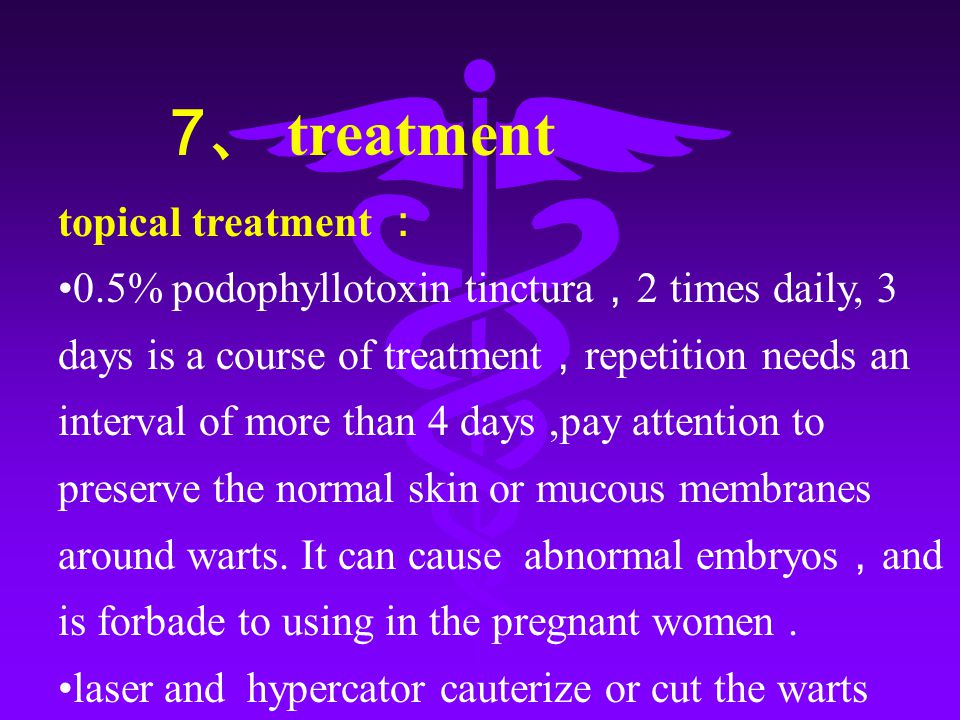 7、 treatment

topical treatment ：

•0.5% podophyllotoxin tinctura，2 times daily, 3 days is a course of treatment，repetition needs an interval of more than 4 days ,pay attention to preserve the normal skin or mucous membranes around warts. It can cause abnormal embryos，and is forbade to using in the pregnant women .

•laser and hypercator cauterize or cut the warts